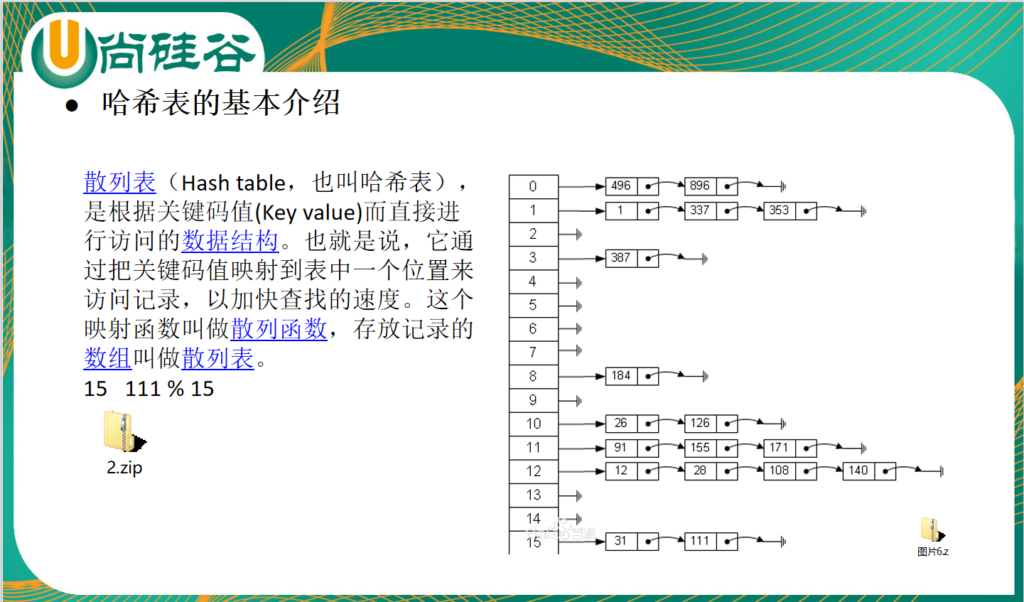 U尚硅谷

● 哈希表的基本介绍

散列表（Hash table，也叫哈希表），是根据关键码值(Key value)而直接进行访问的数据结构。也就是说，它通过把关键码值映射到表中一个位置来访问记录，以加快查找的速度。这个映射函数叫做散列函数，存放记录的数组叫做散列表。

15 111 % 15

2.zip

0 496 896
1 1 337 353
2
3 387
4
5
6
7
8 184
9
10 26 126
11 91 155 171
12 12 28 108 140
13
14
15 31 111

图片6z